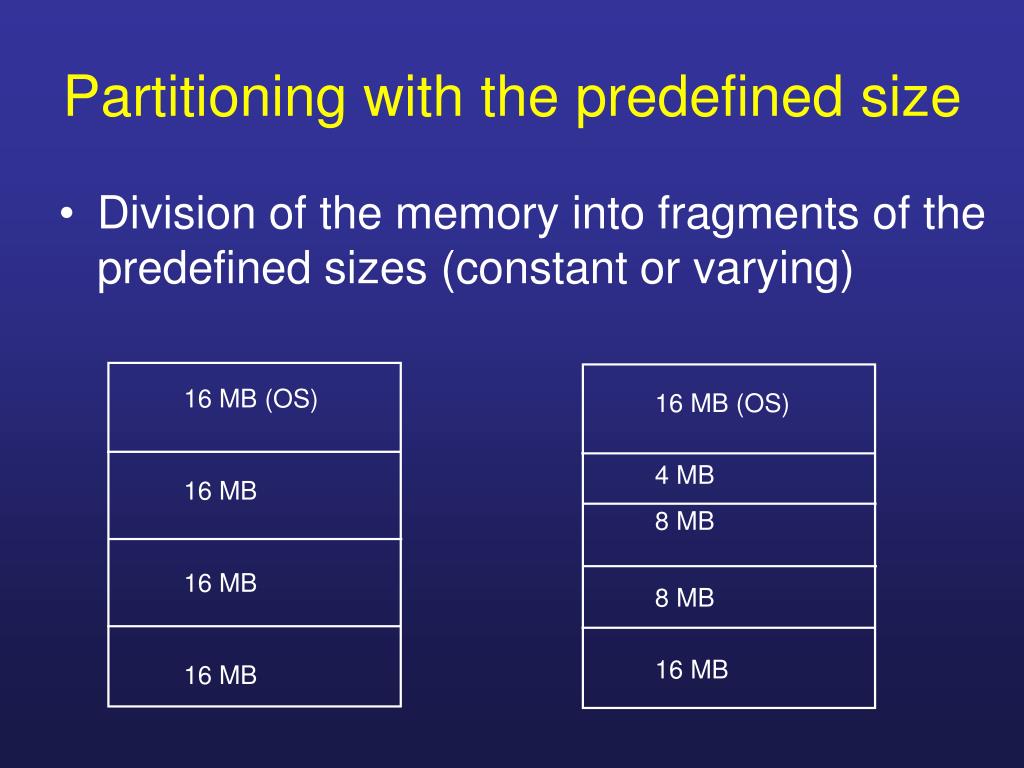 Partitioning with the predefined size

• Division of the memory into fragments of the predefined sizes (constant or varying)

16 MB (OS)

16 MB

16 MB

16 MB

16 MB (OS)

4 MB

8 MB

8 MB

16 MB